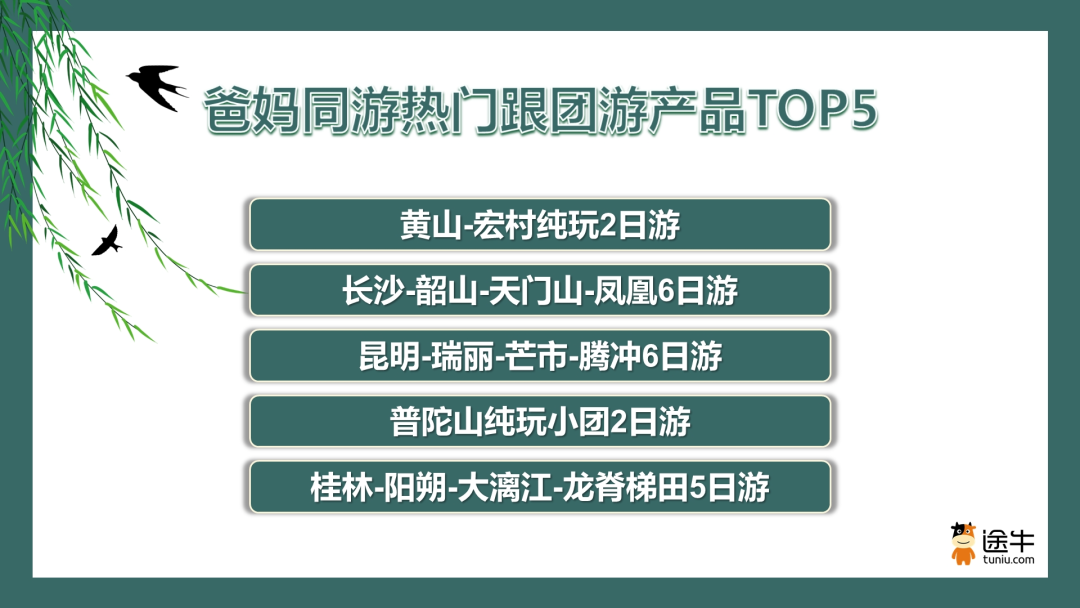 爸妈同游热门跟团游产品TOP5

黄山-宏村纯玩2日游

长沙-韶山-天门山-凤凰6日游

昆明-瑞丽-芒市-腾冲6日游

普陀山纯玩小团2日游

桂林-阳朔-大漓江-龙脊梯田5日游

途牛
tuniu.com